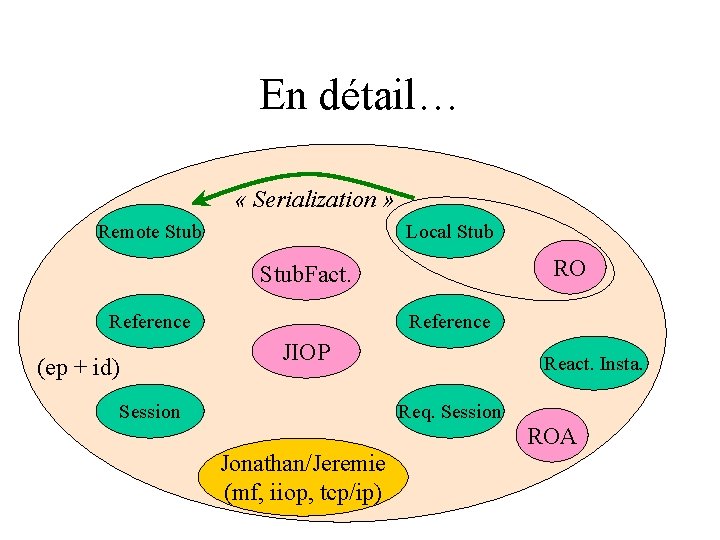 En détail…

« Serialization »

Remote Stub

Local Stub

RO

StubFact.

Reference

Reference

JIOP

(ep + id)

React. Insta.

Session

Req. Session

ROA

Jonathan/Jeremie (mf, iiop, tcp/ip)